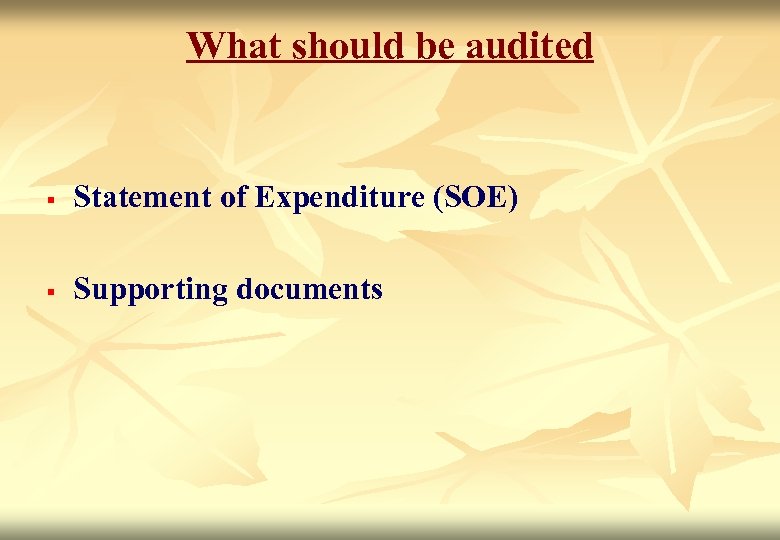 What should be audited

▪ Statement of Expenditure (SOE)

▪ Supporting documents